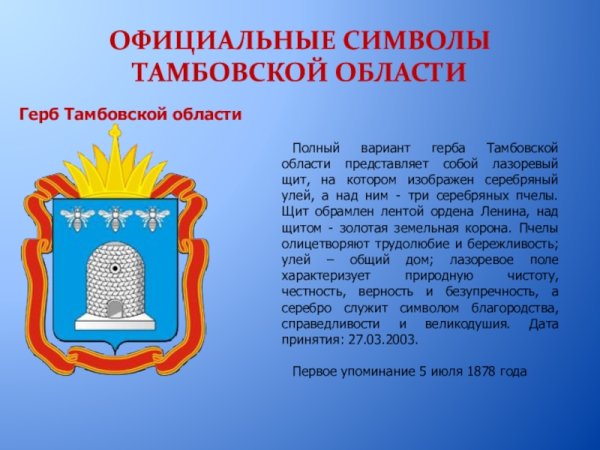 ОФИЦИАЛЬНЫЕ СИМВОЛЫ ТАМБОВСКОЙ ОБЛАСТИ

Герб Тамбовской области

Полный вариант герба Тамбовской области представляет собой лазоревый щит, на котором изображен серебряный улей, а над ним - три серебряных пчелы. Щит обрамлен лентой ордена Ленина, над щитом - золотая земельная корона. Пчелы олицетворяют трудолюбие и бережливость; улей – общий дом; лазоревое поле характеризует природную чистоту, честность, верность и безупречность, а серебро служит символом благородства, справедливости и великодушия. Дата принятия: 27.03.2003.

Первое упоминание 5 июля 1878 года